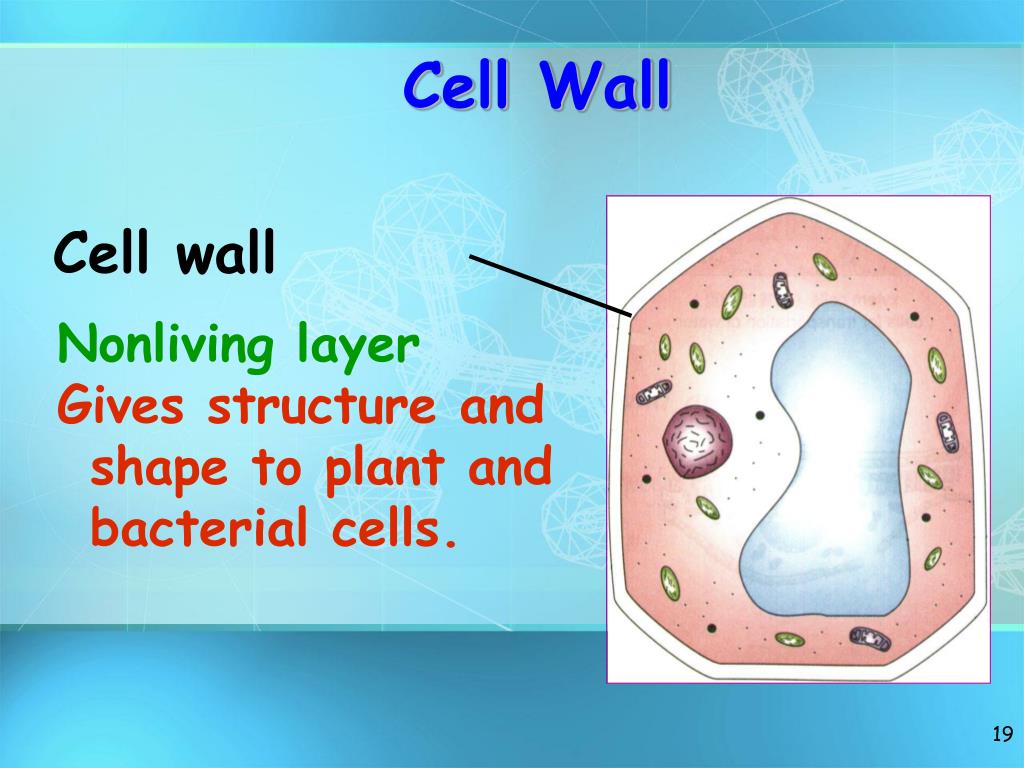 Cell Wall

Cell wall

Nonliving layer

Gives structure and shape to plant and bacterial cells.

19